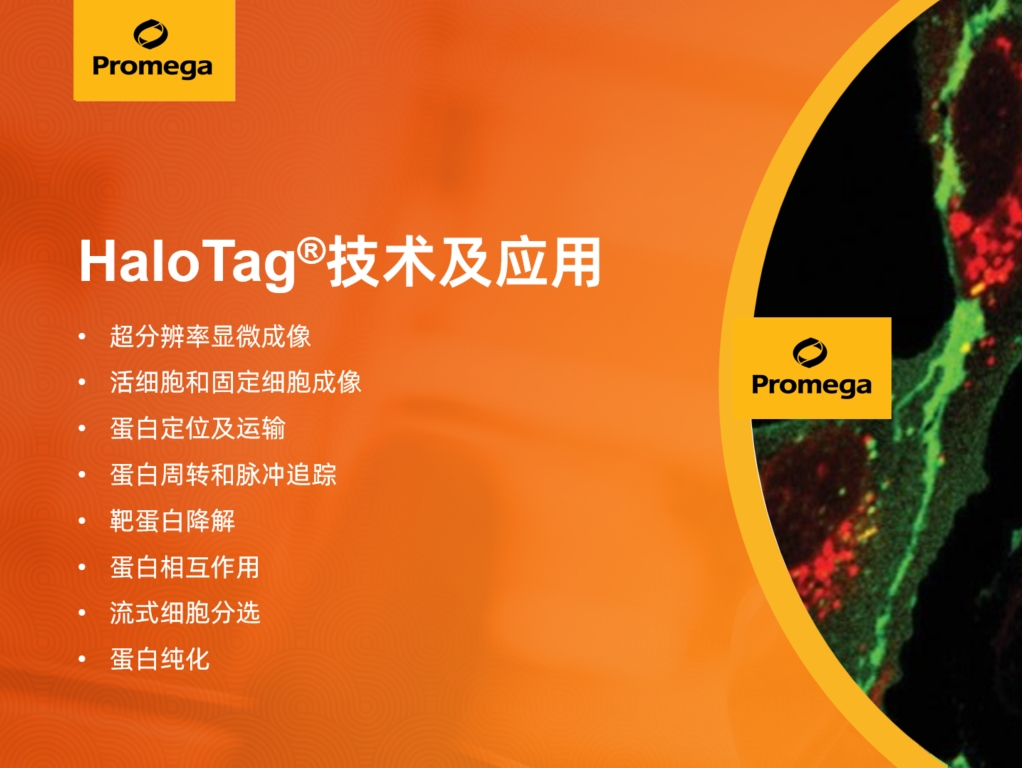 Promega

HaloTag®技术及应用

• 超分辨率显微成像
• 活细胞和固定细胞成像
• 蛋白定位及运输
• 蛋白周转和脉冲追踪
• 靶蛋白降解
• 蛋白相互作用
• 流式细胞分选
• 蛋白纯化

Promega